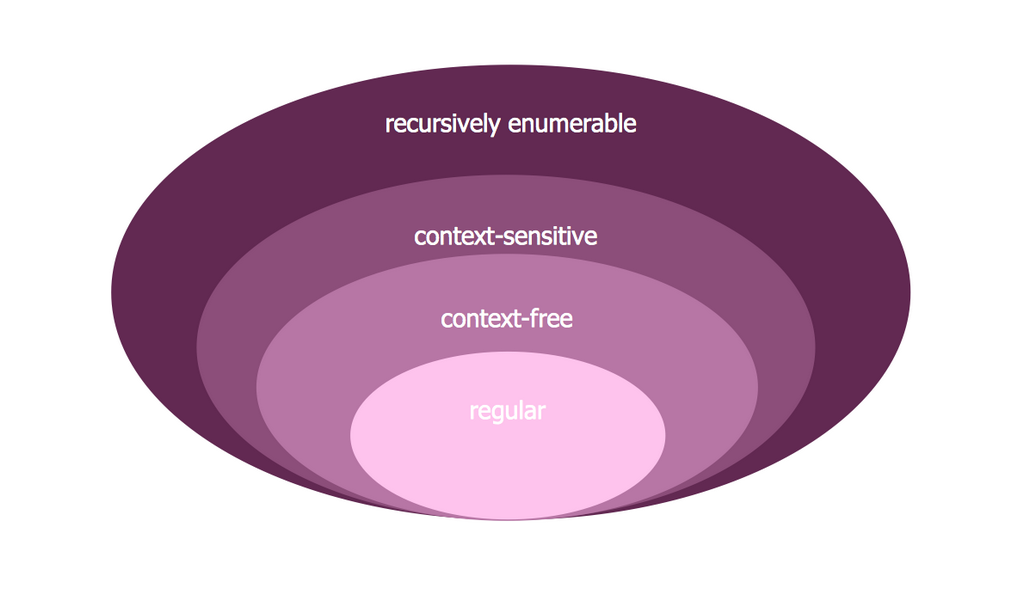 recursively enumerable

context-sensitive

context-free

regular